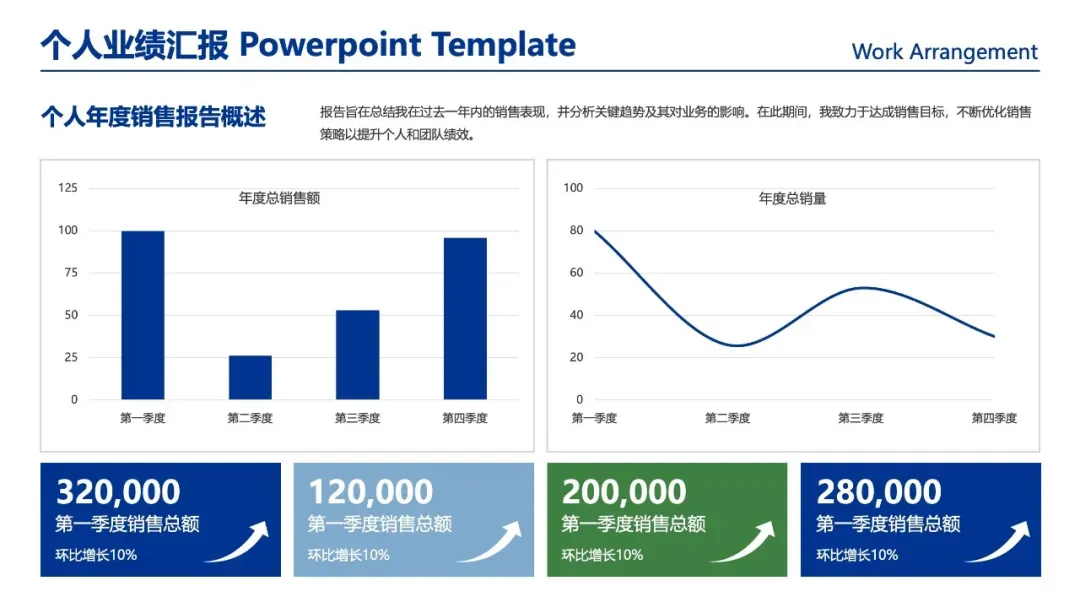 个人业绩汇报 Powerpoint Template

Work Arrangement

个人年度销售报告概述

报告旨在总结我在过去一年内的销售表现，并分析关键趋势及其对业务的影响。在此期间，我致力于达成销售目标，不断优化销售策略以提升个人和团队绩效。

年度总销售额

125
100
75
50
25
0

第一季度 第二季度 第三季度 第四季度

年度总销量

100
80
60
40
20
0

第一季度 第二季度 第三季度 第四季度

320,000
第一季度销售总额
环比增长10%

120,000
第一季度销售总额
环比增长10%

200,000
第一季度销售总额
环比增长10%

280,000
第一季度销售总额
环比增长10%